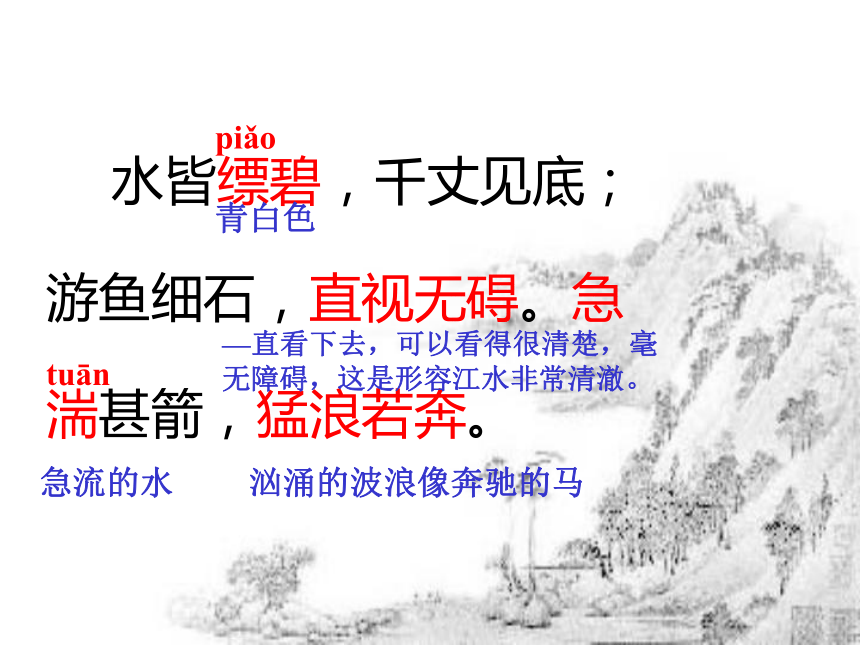 piǎo
水皆缥碧，千丈见底；
青白色

游鱼细石，直视无碍。急
—直看下去，可以看得很清楚，毫无障碍，这是形容江水非常清澈。

tuān
湍甚箭，猛浪若奔。

急流的水　　汹涌的波浪像奔驰的马